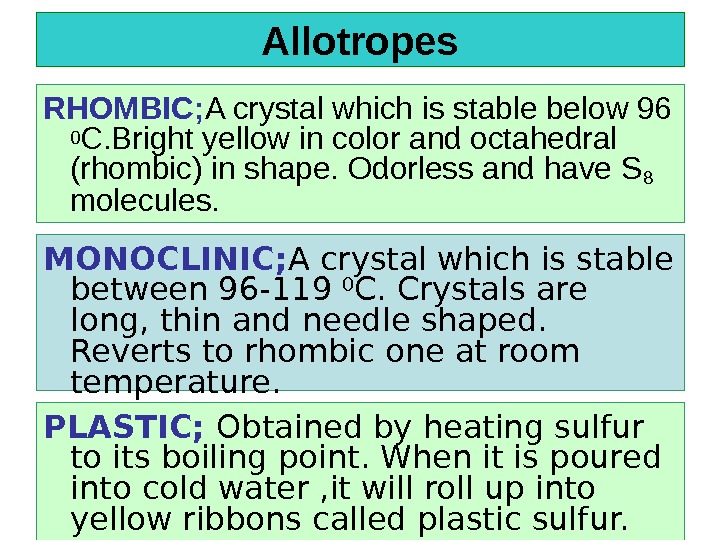 Allotropes

RHOMBIC;A crystal which is stable below 96 $^0$C.Bright yellow in color and octahedral (rhombic) in shape. Odorless and have $S_8$ molecules.

MONOCLINIC;A crystal which is stable between 96-119 $^0$C. Crystals are long, thin and needle shaped. Reverts to rhombic one at room temperature.

PLASTIC; Obtained by heating sulfur to its boiling point. When it is poured into cold water ,it will roll up into yellow ribbons called plastic sulfur.